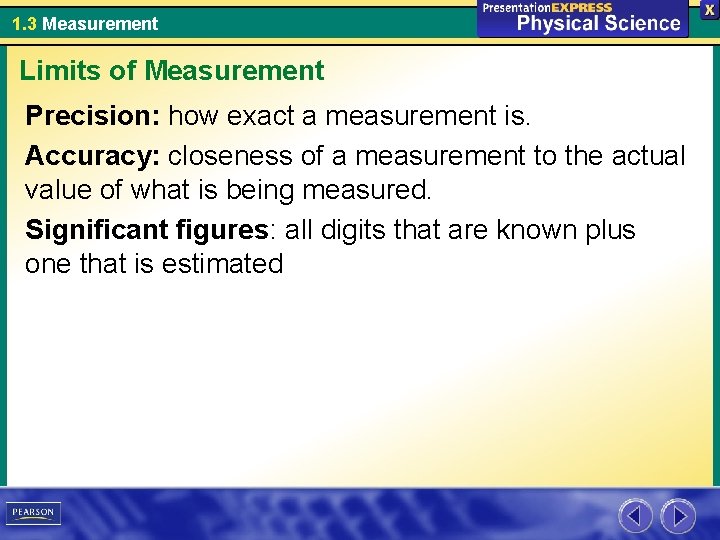 1.3 Measurement

PresentationEXPRESS
Physical Science

X

Limits of Measurement

Precision: how exact a measurement is.

Accuracy: closeness of a measurement to the actual value of what is being measured.

Significant figures: all digits that are known plus one that is estimated

PEARSON